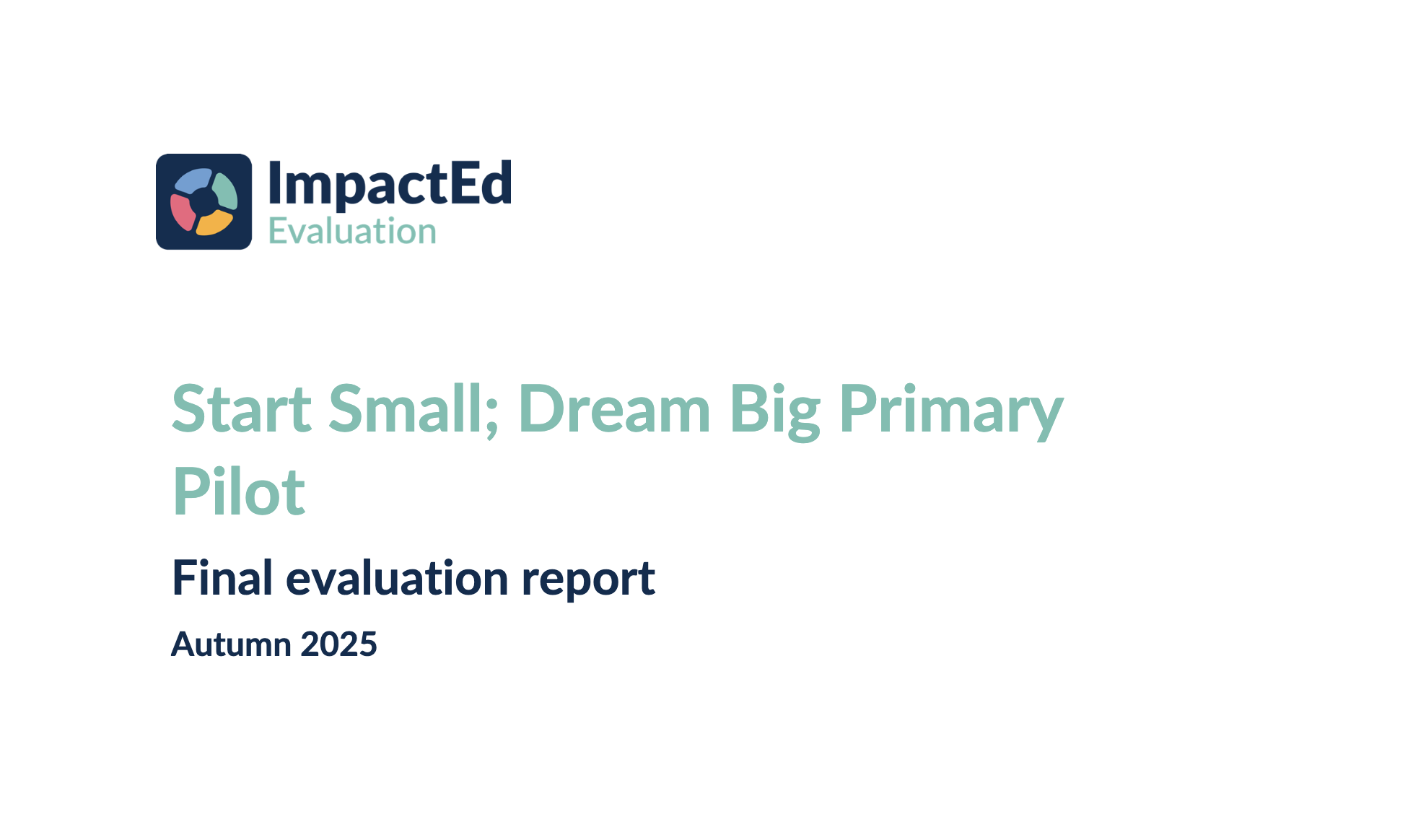 ImpactEd
Evaluation

Start Small; Dream Big Primary Pilot

Final evaluation report

Autumn 2025